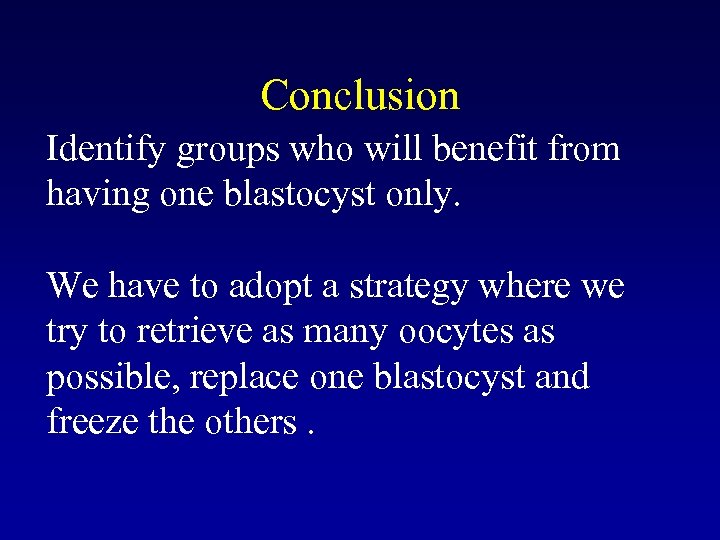 Conclusion

Identify groups who will benefit from having one blastocyst only.

We have to adopt a strategy where we try to retrieve as many oocytes as possible, replace one blastocyst and freeze the others .